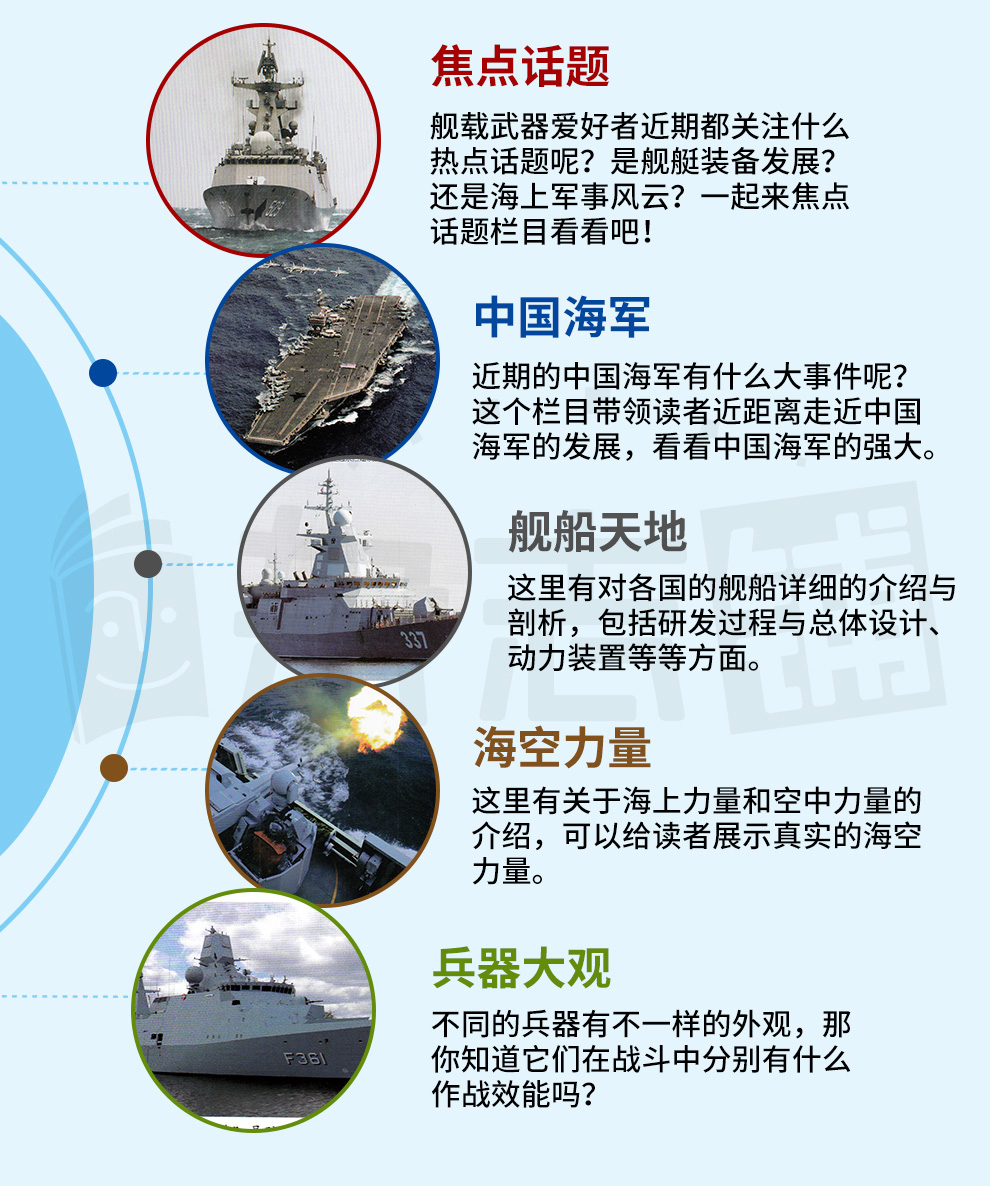 焦点话题

舰载武器爱好者近期都关注什么热点话题呢？是舰艇装备发展？还是海上军事风云？一起来焦点话题栏目看看吧！

中国海军

近期的中国海军有什么大事件呢？这个栏目带领读者近距离走近中国海军的发展，看看中国海军的强大。

舰船天地

这里有对各国的舰船详细的介绍与剖析，包括研发过程与总体设计、动力装置等等方面。

337

海空力量

这里有关于海上力量和空中力量的介绍，可以给读者展示真实的海空力量。

兵器大观

不同的兵器有不一样的外观，那你知道它们在战斗中分别有什么作战效能吗？

F361